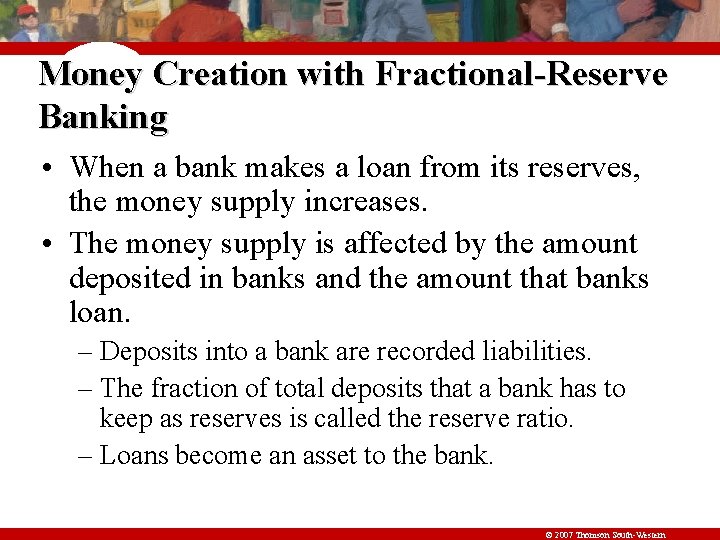 Money Creation with Fractional-Reserve Banking

• When a bank makes a loan from its reserves, the money supply increases.

• The money supply is affected by the amount deposited in banks and the amount that banks loan.

– Deposits into a bank are recorded liabilities.

– The fraction of total deposits that a bank has to keep as reserves is called the reserve ratio.

– Loans become an asset to the bank.

© 2007 Thomson South-Western